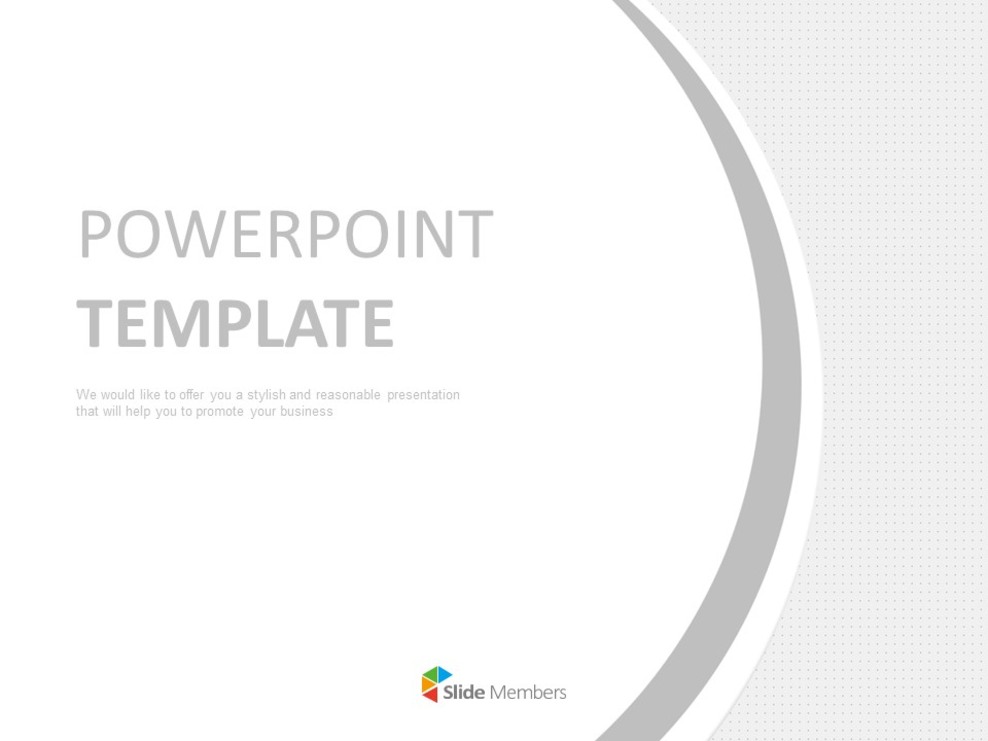 POWERPOINT
TEMPLATE

We would like to offer you a stylish and reasonable presentation that will help you to promote your business

Slide Members